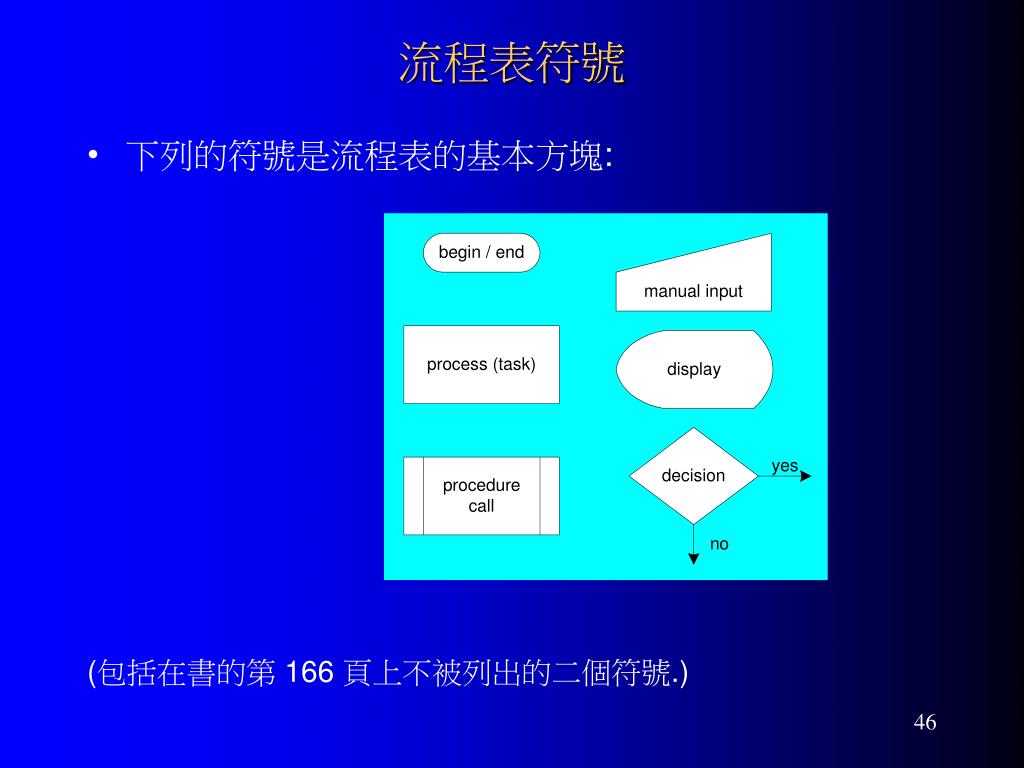 流程表符號

• 下列的符號是流程表的基本方塊:

begin / end

manual input

process (task)

display

procedure call

decision

yes

no

(包括在書的第 166 頁上不被列出的二個符號.)

46